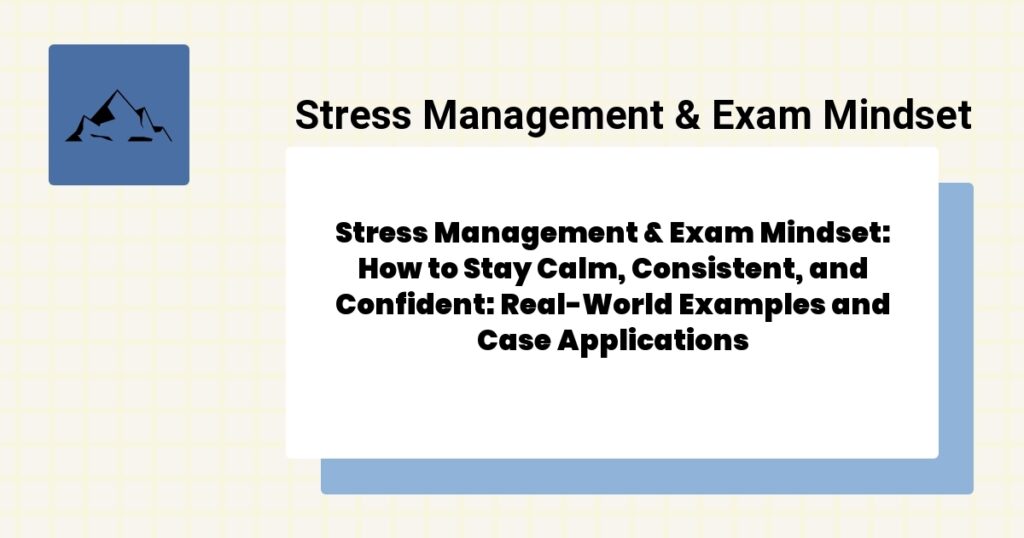 Stress Management & Exam Mindset

Stress Management & Exam Mindset: How to Stay Calm, Consistent, and Confident: Real-World Examples and Case Applications